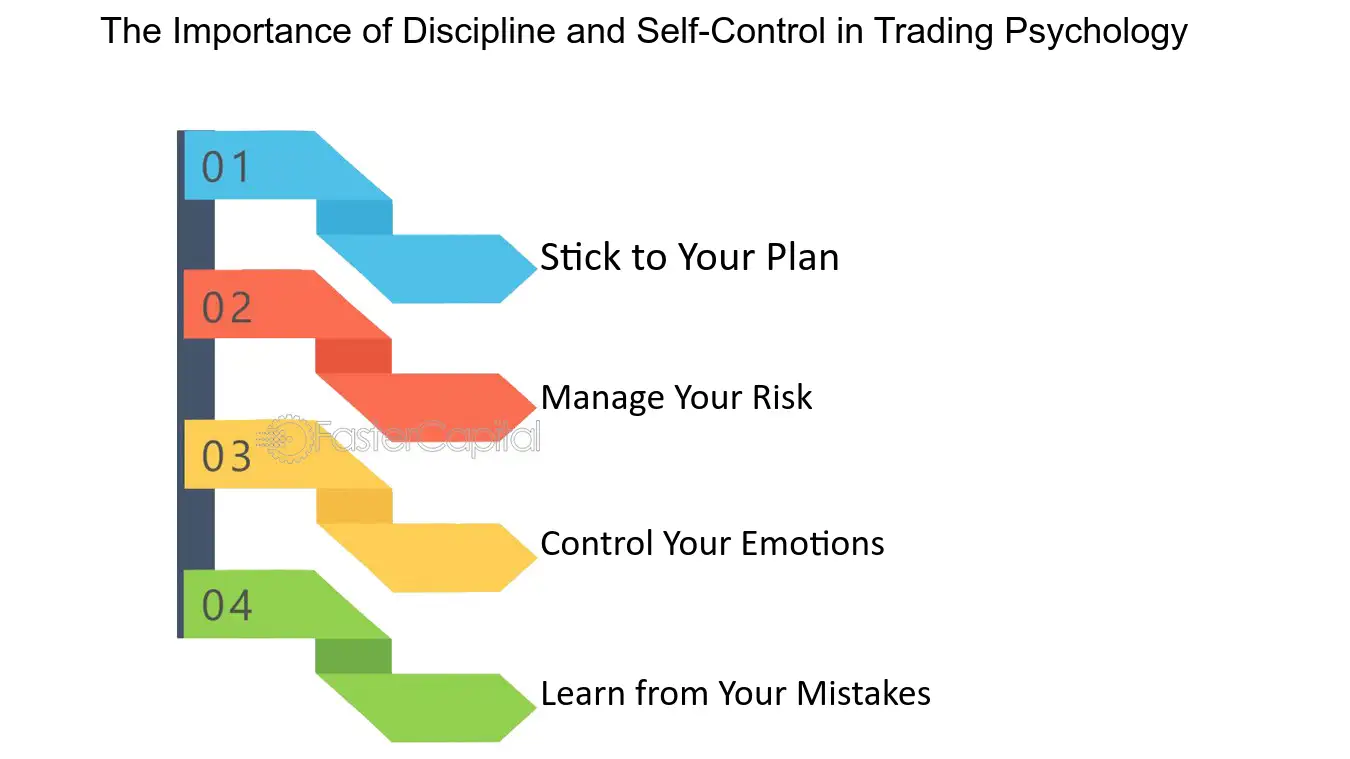 The Importance of Discipline and Self-Control in Trading Psychology

01

Stick to Your Plan

02

Manage Your Risk

FasterCapital

03

Control Your Emotions

04

Learn from Your Mistakes